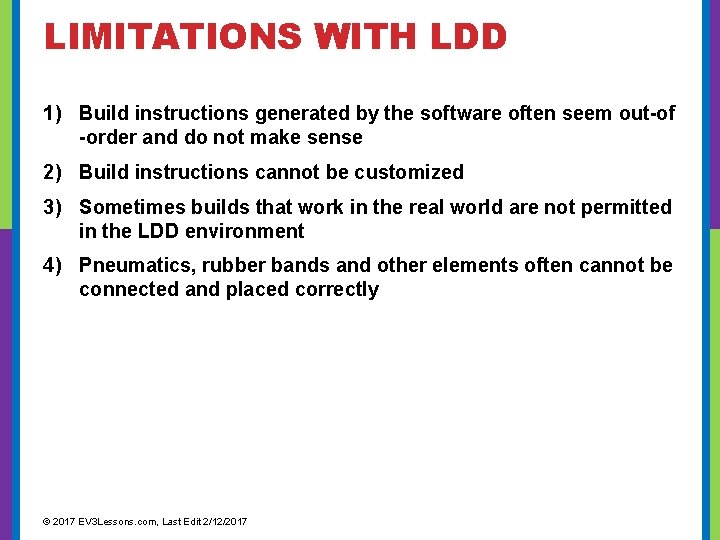 LIMITATIONS WITH LDD

1) Build instructions generated by the software often seem out-of -order and do not make sense

2) Build instructions cannot be customized

3) Sometimes builds that work in the real world are not permitted in the LDD environment

4) Pneumatics, rubber bands and other elements often cannot be connected and placed correctly

© 2017 EV3Lessons.com, Last Edit 2/12/2017